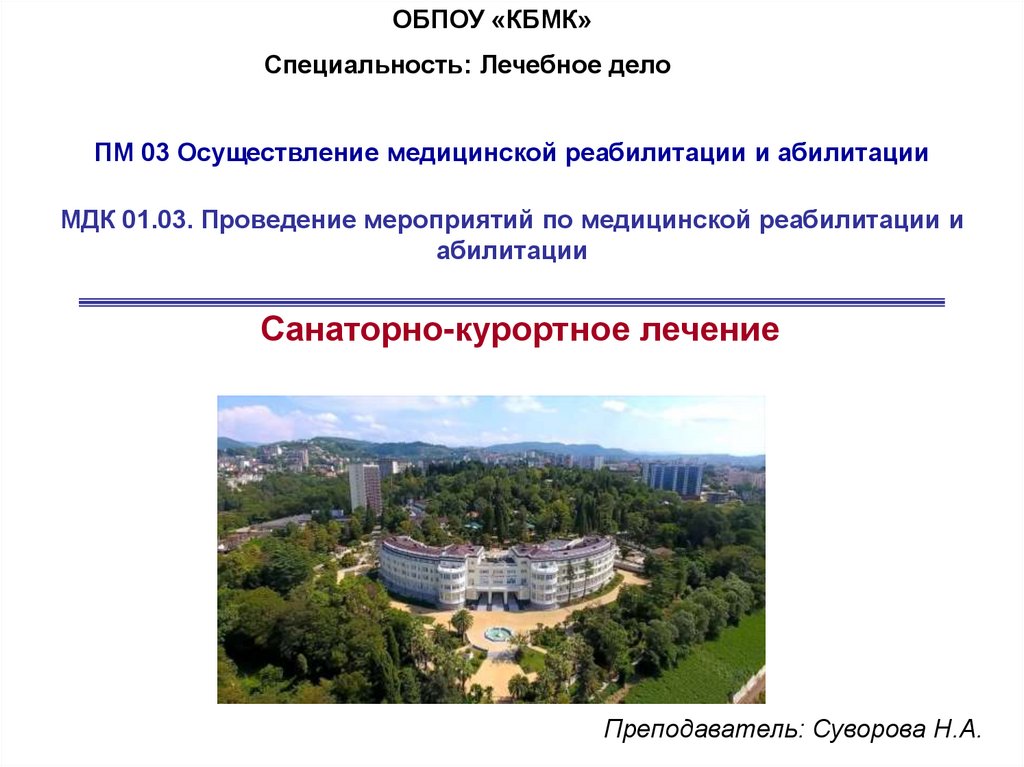 ОБПОУ «КБМК»

Специальность: Лечебное дело

ПМ 03 Осуществление медицинской реабилитации и абилитации

МДК 01.03. Проведение мероприятий по медицинской реабилитации и абилитации

Санаторно-курортное лечение

Преподаватель: Суворова Н.А.